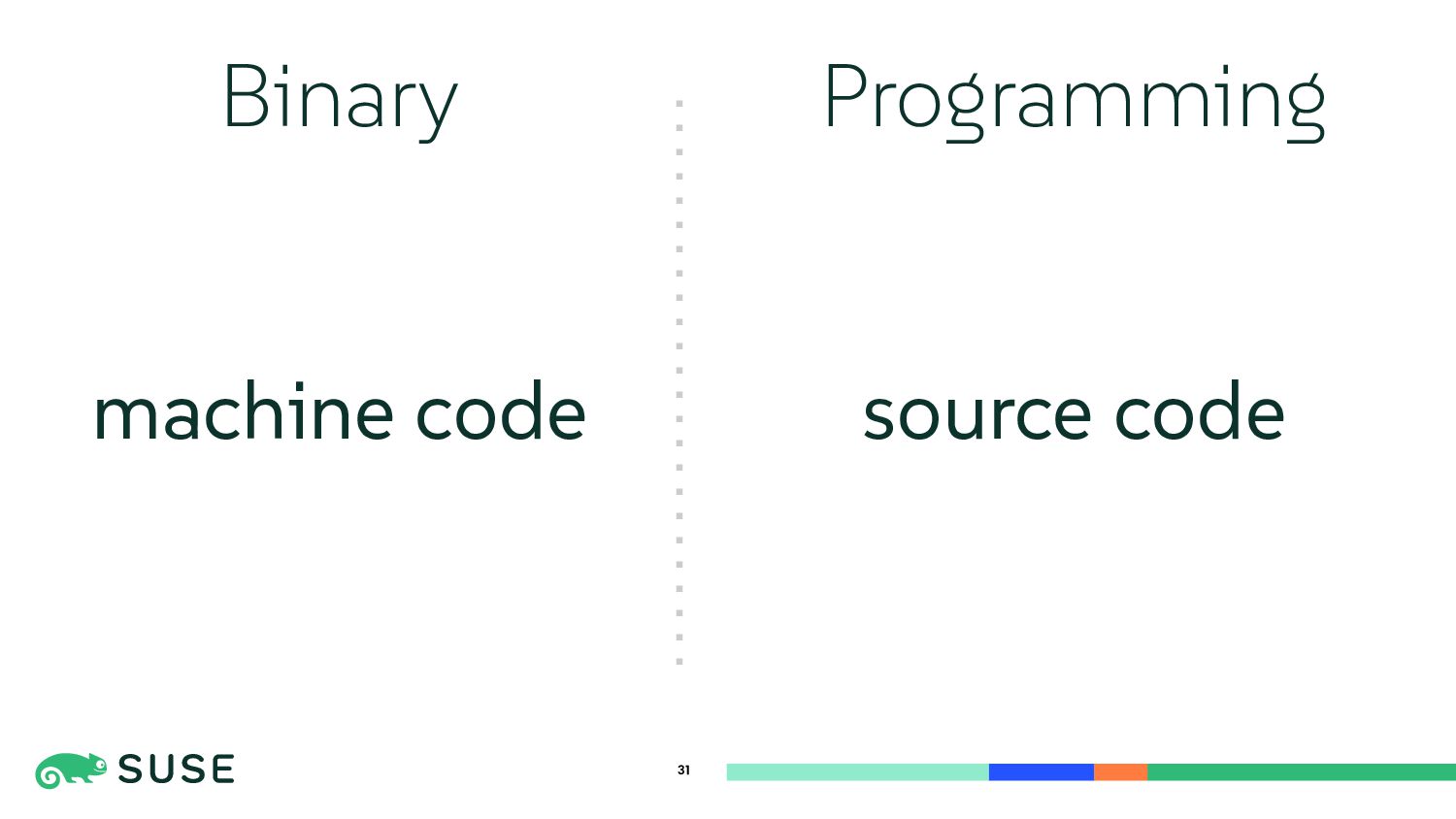 Binary

machine code

Programming

source code

SUSE

31